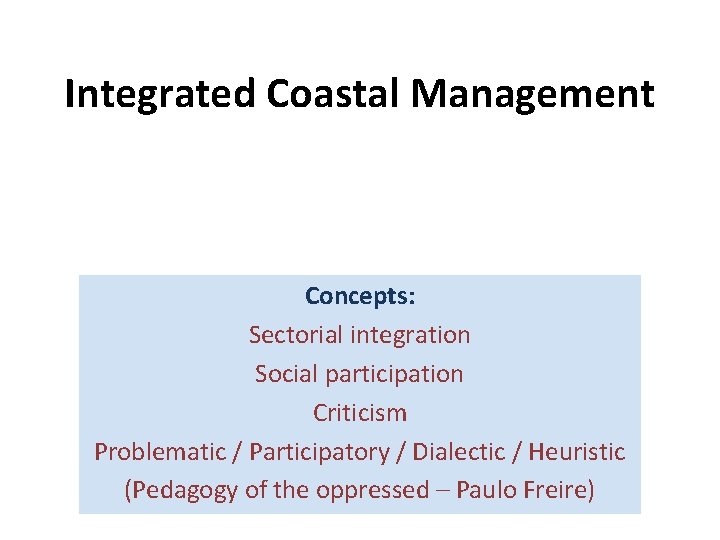 Integrated Coastal Management

Concepts:
Sectorial integration
Social participation
Criticism
Problematic / Participatory / Dialectic / Heuristic
(Pedagogy of the oppressed – Paulo Freire)